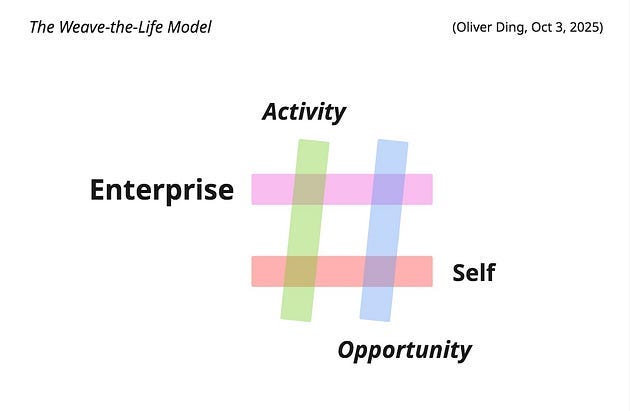 The Weave-the-Life Model

(Oliver Ding, Oct 3, 2025)

Activity

Enterprise

Self

Opportunity